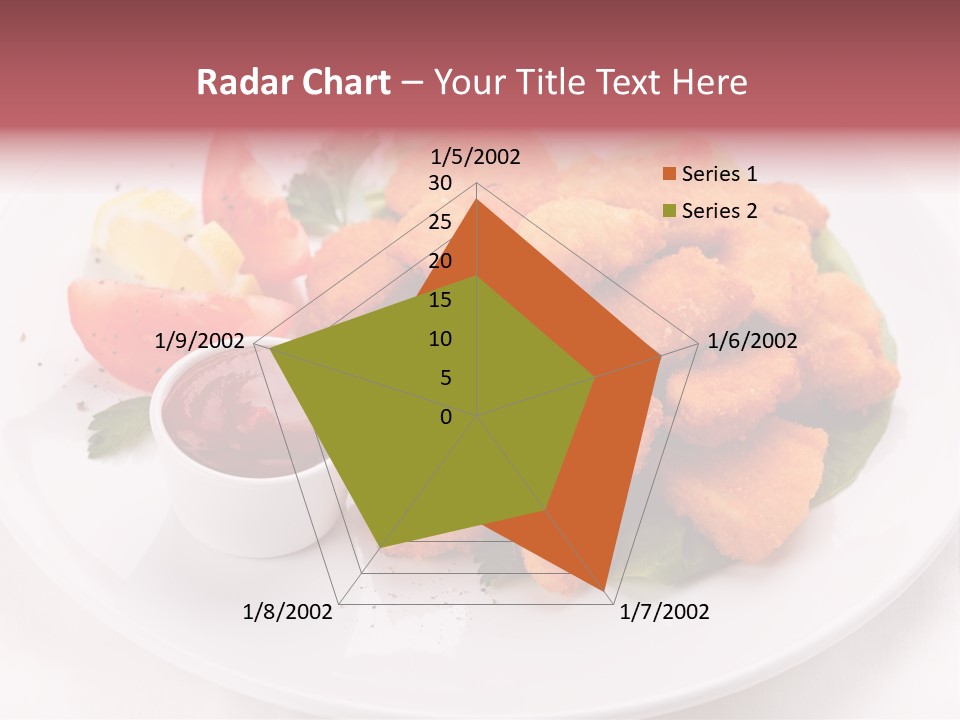 Radar Chart – Your Title Text Here

1/5/2002
30
25
20
15
10
5
0

1/6/2002
1/7/2002
1/8/2002
1/9/2002

Series 1
Series 2